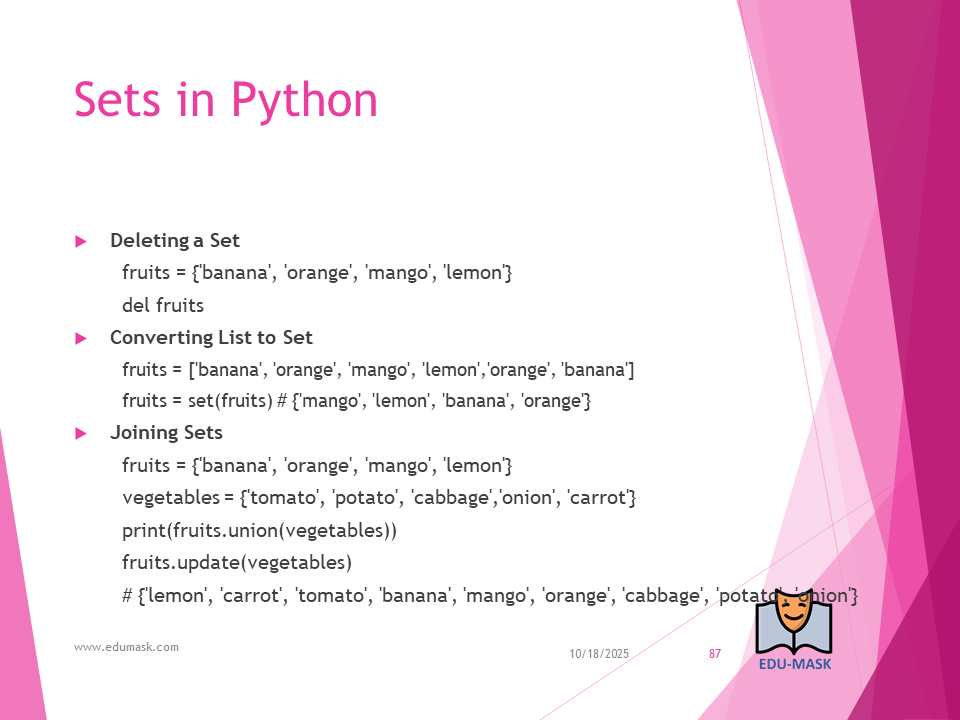 Sets in Python

Deleting a Set

fruits = {'banana', 'orange', 'mango', 'lemon'}

del fruits

Converting List to Set

fruits = ['banana', 'orange', 'mango', 'lemon','orange', 'banana']

fruits = set(fruits) # {'mango', 'lemon', 'banana', 'orange'}

Joining Sets

fruits = {'banana', 'orange', 'mango', 'lemon'}

vegetables = {'tomato', 'potato', 'cabbage','onion', 'carrot'}

print(fruits.union(vegetables))

fruits.update(vegetables)

# {'lemon', 'carrot', 'tomato', 'banana', 'mango', 'orange', 'cabbage', 'potato', 'onion'}

www.edumask.com

10/18/2025

87

EDU-MASK